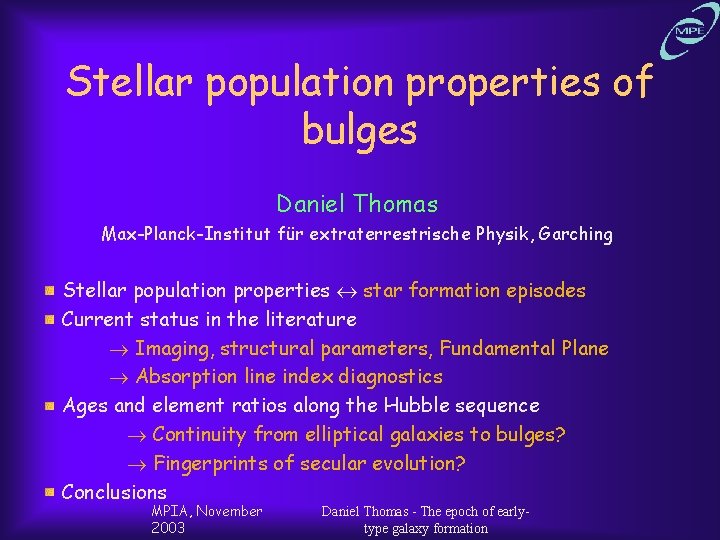 MPE

Stellar population properties of bulges

Daniel Thomas

Max-Planck-Institut für extraterrestrische Physik, Garching

Stellar population properties $\leftrightarrow$ star formation episodes

Current status in the literature

$\rightarrow$ Imaging, structural parameters, Fundamental Plane

$\rightarrow$ Absorption line index diagnostics

Ages and element ratios along the Hubble sequence

$\rightarrow$ Continuity from elliptical galaxies to bulges?

$\rightarrow$ Fingerprints of secular evolution?

Conclusions

MPIA, November 2003

Daniel Thomas - The epoch of early-type galaxy formation